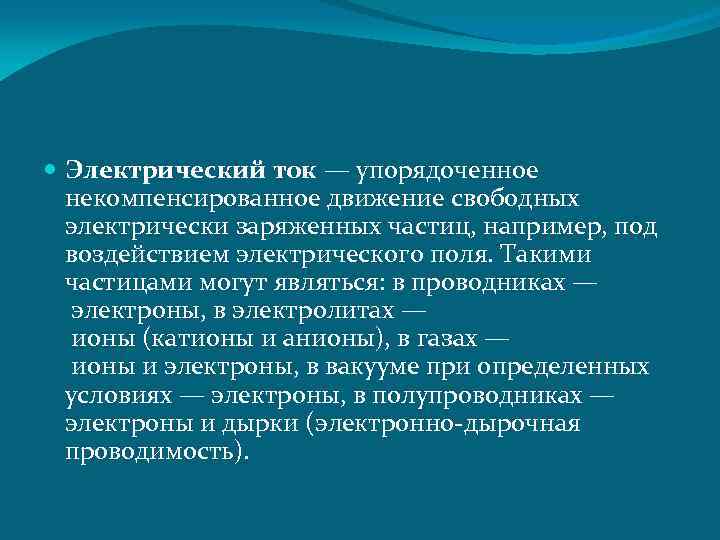 Электрический ток — упорядоченное некомпенсированное движение свободных электрически заряженных частиц, например, под воздействием электрического поля. Такими частицами могут являться: в проводниках — электроны, в электролитах — ионы (катионы и анионы), в газах — ионы и электроны, в вакууме при определенных условиях — электроны, в полупроводниках — электроны и дырки (электронно-дырочная проводимость).